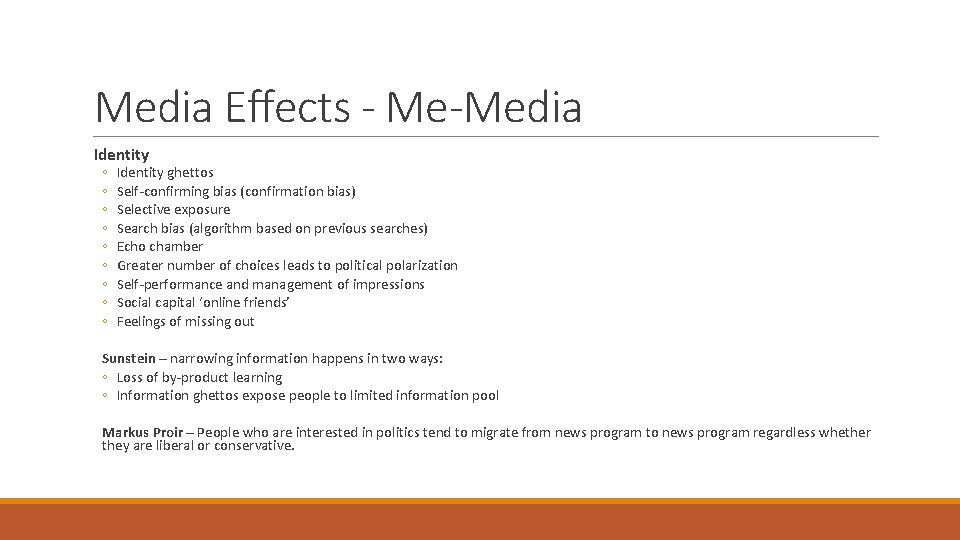 Media Effects - Me-Media

Identity
◦ Identity ghettos
◦ Self-confirming bias (confirmation bias)
◦ Selective exposure
◦ Search bias (algorithm based on previous searches)
◦ Echo chamber
◦ Greater number of choices leads to political polarization
◦ Self-performance and management of impressions
◦ Social capital 'online friends'
◦ Feelings of missing out

Sunstein – narrowing information happens in two ways:
◦ Loss of by-product learning
◦ Information ghettos expose people to limited information pool

Markus Proir – People who are interested in politics tend to migrate from news program to news program regardless whether they are liberal or conservative.